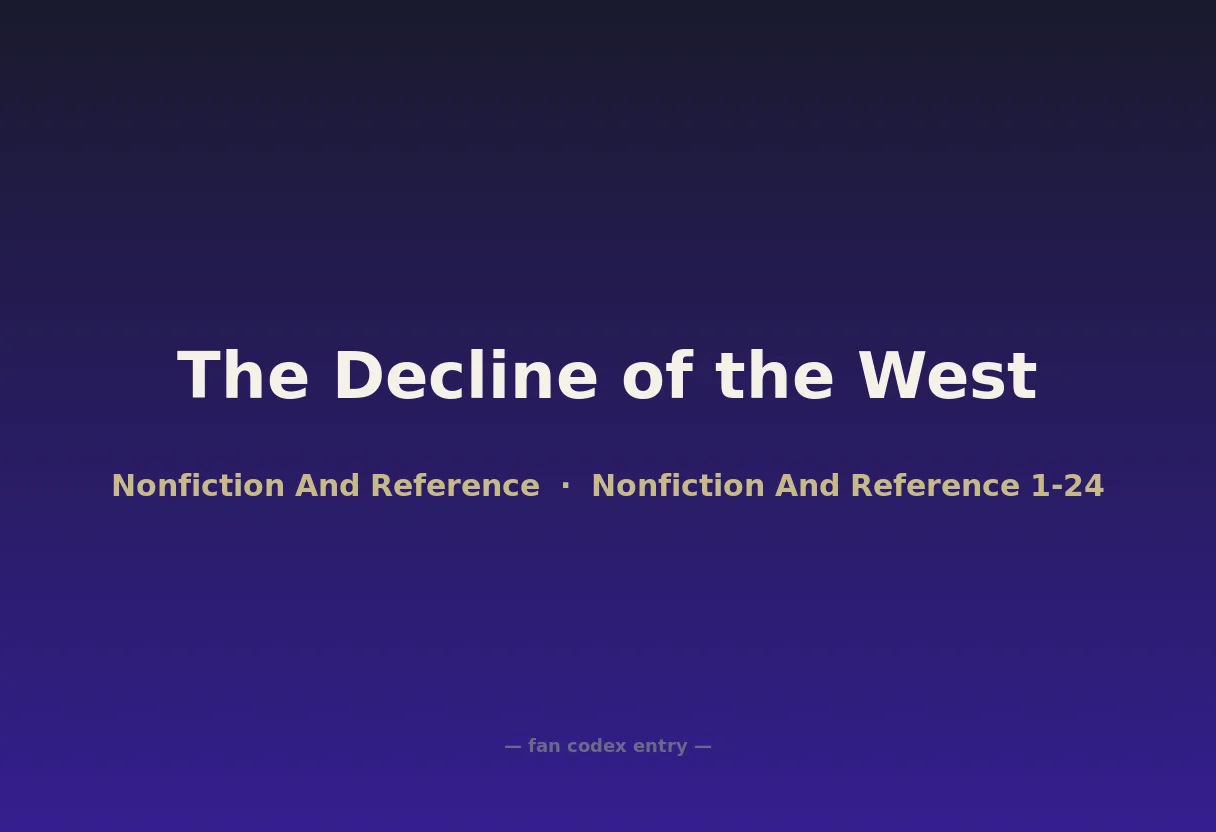 The Decline of the West

Nonfiction And Reference · Nonfiction And Reference 1-24

— fan codex entry —